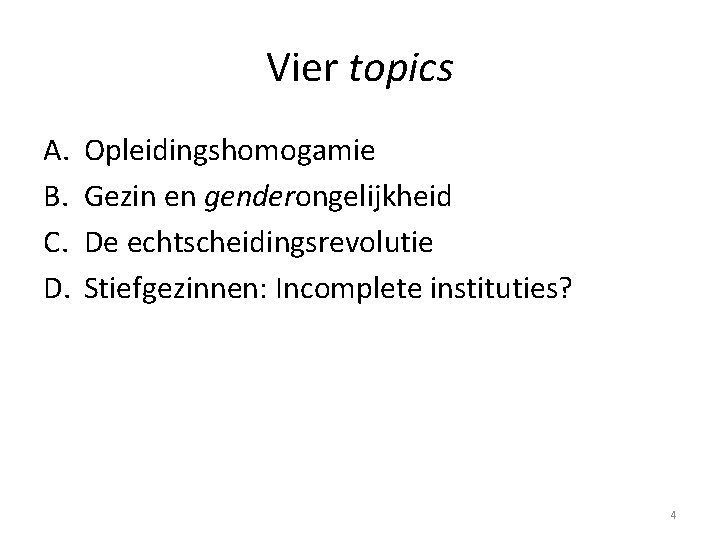 Vier topics

A. Opleidingshomogamie
B. Gezin en genderongelijkheid
C. De echtscheidingsrevolutie
D. Stiefgezinnen: Incomplete instituties?

4